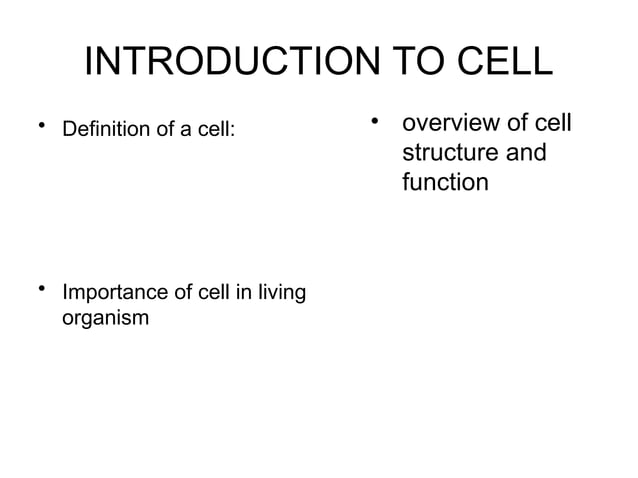 INTRODUCTION TO CELL

• Definition of a cell:

• Importance of cell in living organism

• overview of cell structure and function